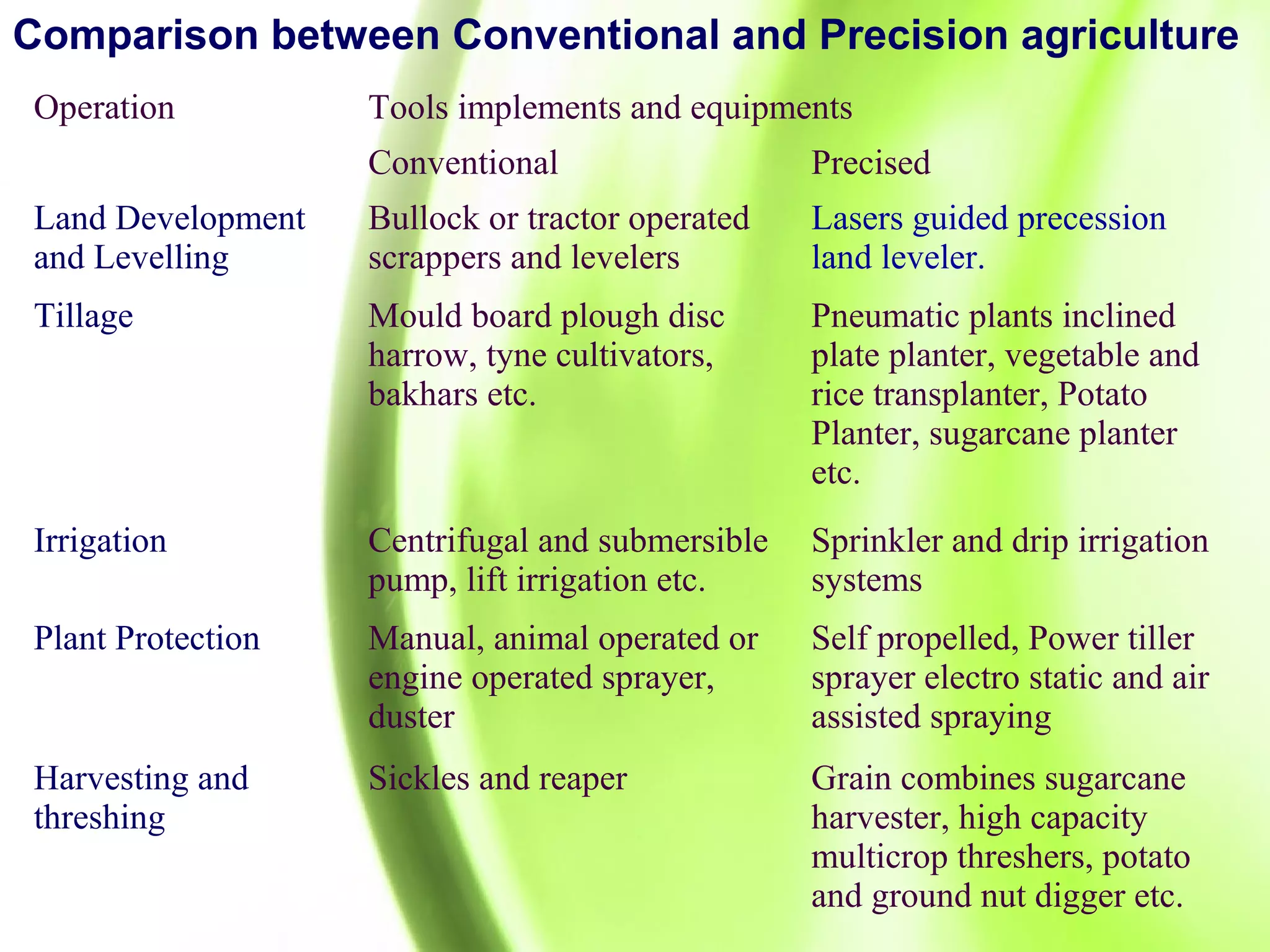 Comparison between Conventional and Precision agriculture

| Operation | Tools implements and equipments | |
|---|---|---|
| | Conventional | Precised |
| Land Development and Levelling | Bullock or tractor operated scrappers and levelers | Lasers guided precession land leveler. |
| Tillage | Mould board plough disc harrow, tyne cultivators, bakhars etc. | Pneumatic plants inclined plate planter, vegetable and rice transplanter, Potato Planter, sugarcane planter etc. |
| Irrigation | Centrifugal and submersible pump, lift irrigation etc. | Sprinkler and drip irrigation systems |
| Plant Protection | Manual, animal operated or engine operated sprayer, duster | Self propelled, Power tiller sprayer electro static and air assisted spraying |
| Harvesting and threshing | Sickles and reaper | Grain combines sugarcane harvester, high capacity multicrop threshers, potato and ground nut digger etc. |